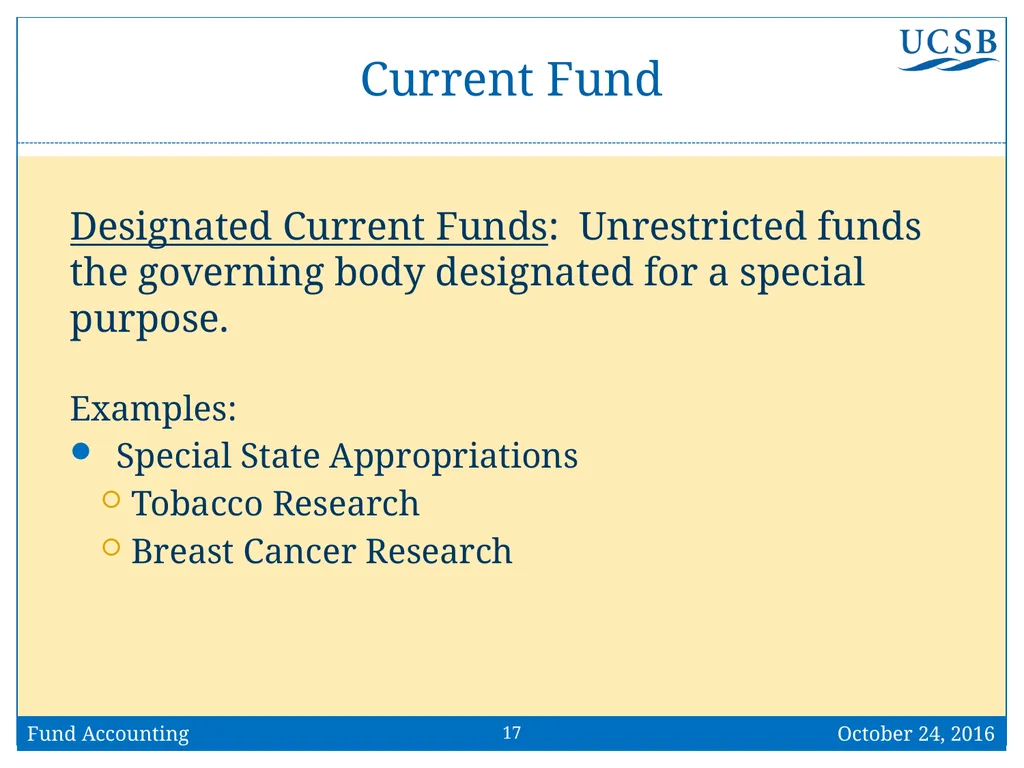 UCSB

Current Fund

Designated Current Funds: Unrestricted funds the governing body designated for a special purpose.

Examples:
- Special State Appropriations
  - Tobacco Research
  - Breast Cancer Research

Fund Accounting
17
October 24, 2016